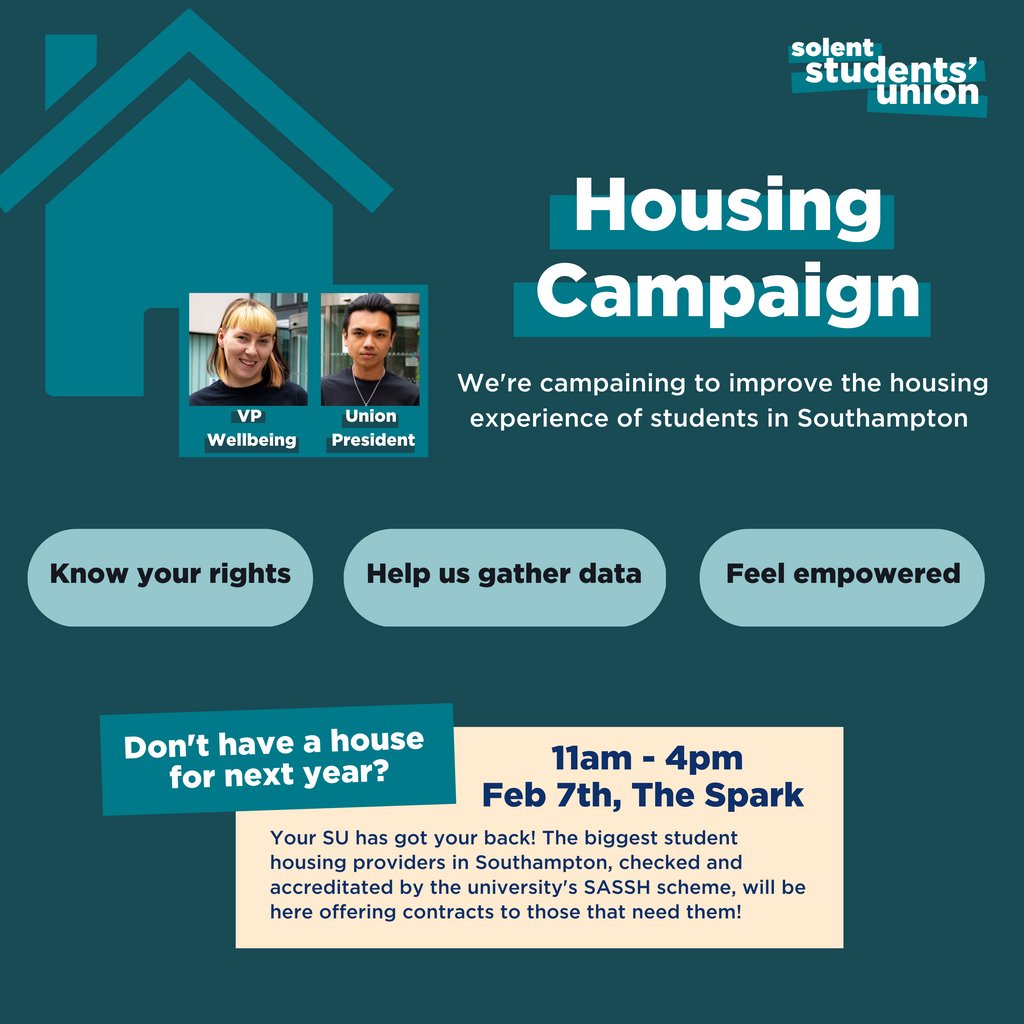 solent students' union

Housing Campaign

VP Wellbeing

Union President

We're campaining to improve the housing experience of students in Southampton

Know your rights

Help us gather data

Feel empowered

Don't have a house for next year?

11am - 4pm
Feb 7th, The Spark

Your SU has got your back! The biggest student housing providers in Southampton, checked and accreditated by the university's SASSH scheme, will be here offering contracts to those that need them!